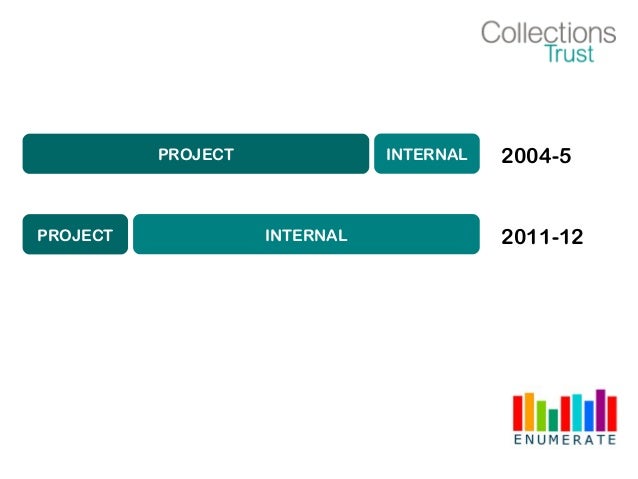 Collections Trust

PROJECT INTERNAL 2004-5

PROJECT INTERNAL 2011-12

ENUMERATE